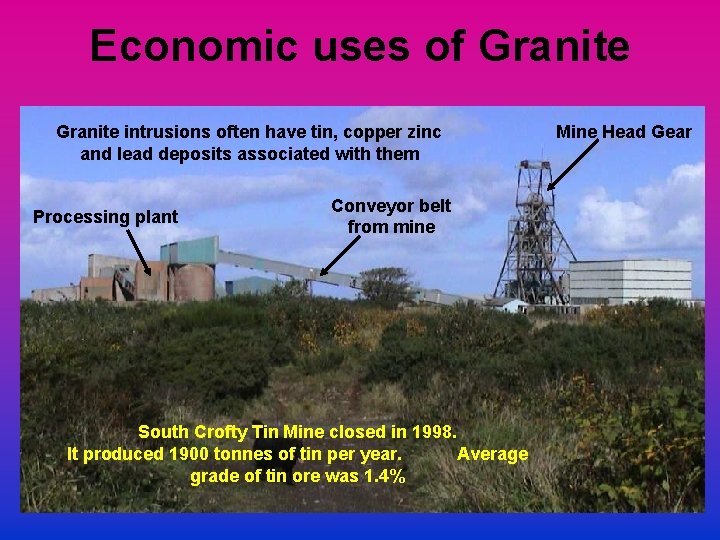 Economic uses of Granite

Granite intrusions often have tin, copper zinc and lead deposits associated with them

Mine Head Gear

Processing plant

Conveyor belt from mine

South Crofty Tin Mine closed in 1998. It produced 1900 tonnes of tin per year. Average grade of tin ore was 1.4%